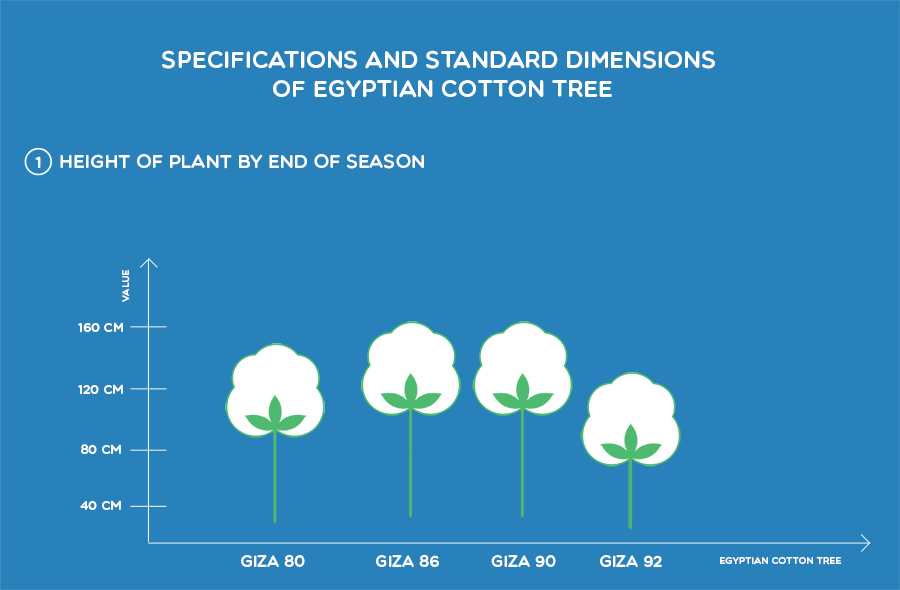 SPECIFICATIONS AND STANDARD DIMENSIONS OF EGYPTIAN COTTON TREE

1 HEIGHT OF PLANT BY END OF SEASON

VALUE

160 CM
120 CM
80 CM
40 CM

GIZA 80
GIZA 86
GIZA 90
GIZA 92

EGYPTIAN COTTON TREE